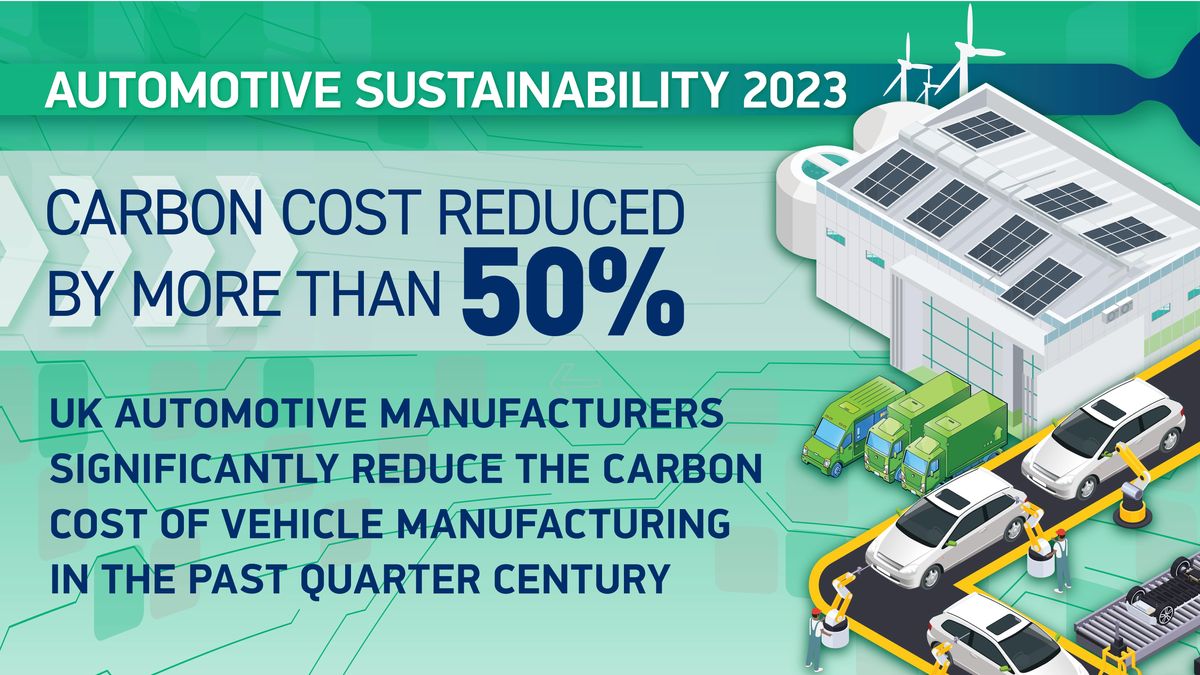 AUTOMOTIVE SUSTAINABILITY 2023

CARBON COST REDUCED BY MORE THAN 50%

UK AUTOMOTIVE MANUFACTURERS SIGNIFICANTLY REDUCE THE CARBON COST OF VEHICLE MANUFACTURING IN THE PAST QUARTER CENTURY